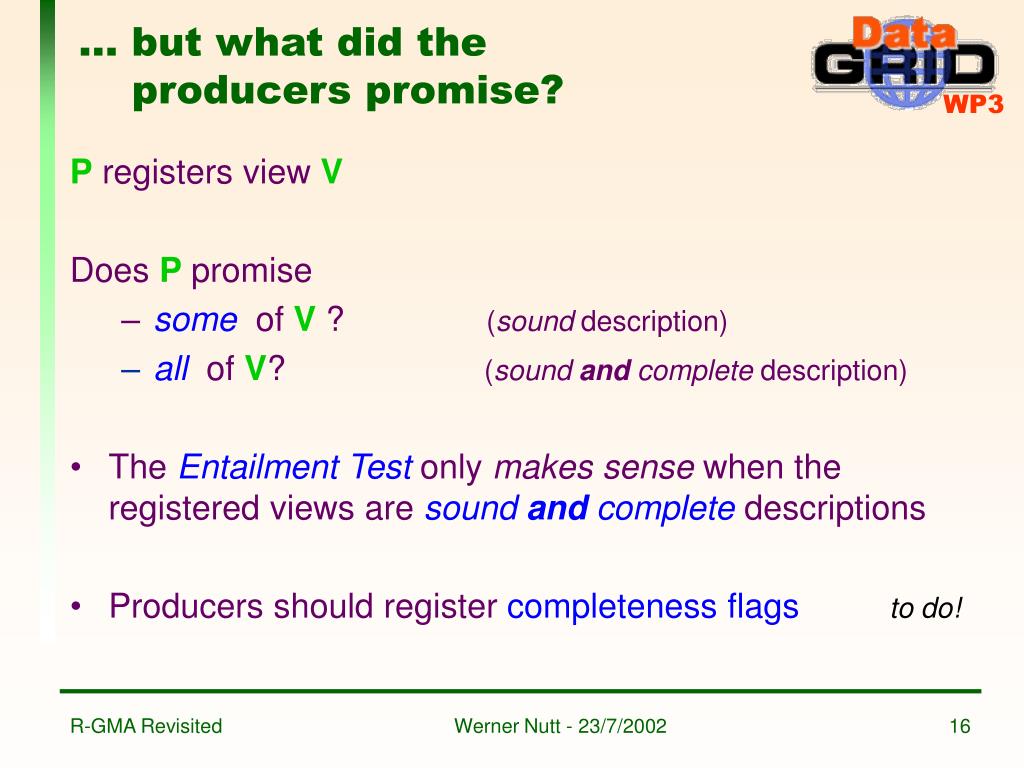 … but what did the producers promise?

Data GRID WP3

P registers view V

Does P promise
– some of V ? (sound description)
– all of V? (sound and complete description)

• The Entailment Test only makes sense when the registered views are sound and complete descriptions

• Producers should register completeness flags to do!

R-GMA Revisited Werner Nutt - 23/7/2002 16